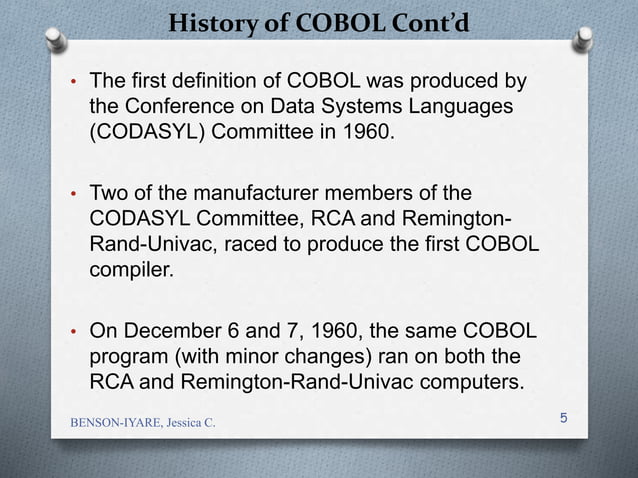 History of COBOL Cont'd

• The first definition of COBOL was produced by the Conference on Data Systems Languages (CODASYL) Committee in 1960.

• Two of the manufacturer members of the CODASYL Committee, RCA and Remington-Rand-Univac, raced to produce the first COBOL compiler.

• On December 6 and 7, 1960, the same COBOL program (with minor changes) ran on both the RCA and Remington-Rand-Univac computers.

BENSON-IYARE, Jessica C.

5